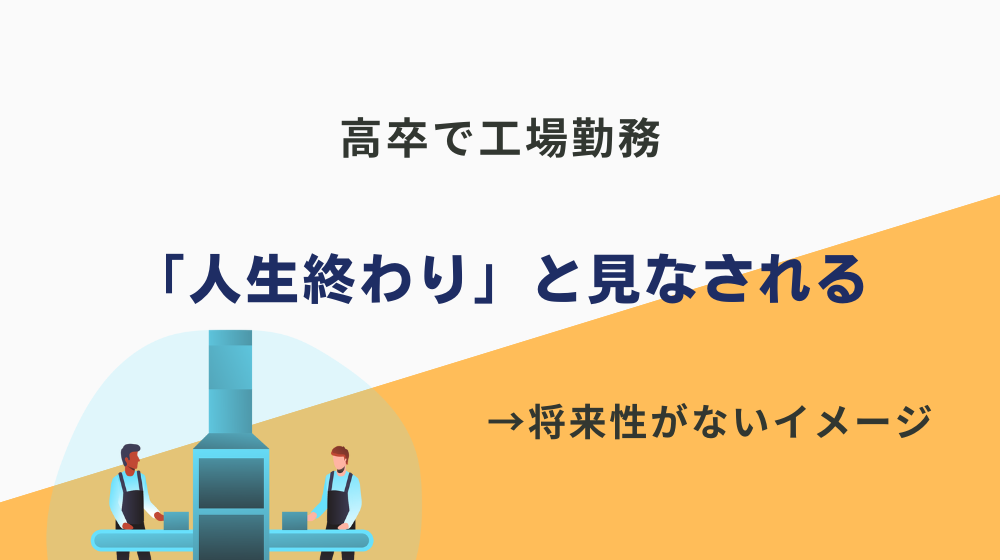 高卒で工場勤務

「人生終わり」と見なされる

→将来性がないイメージ